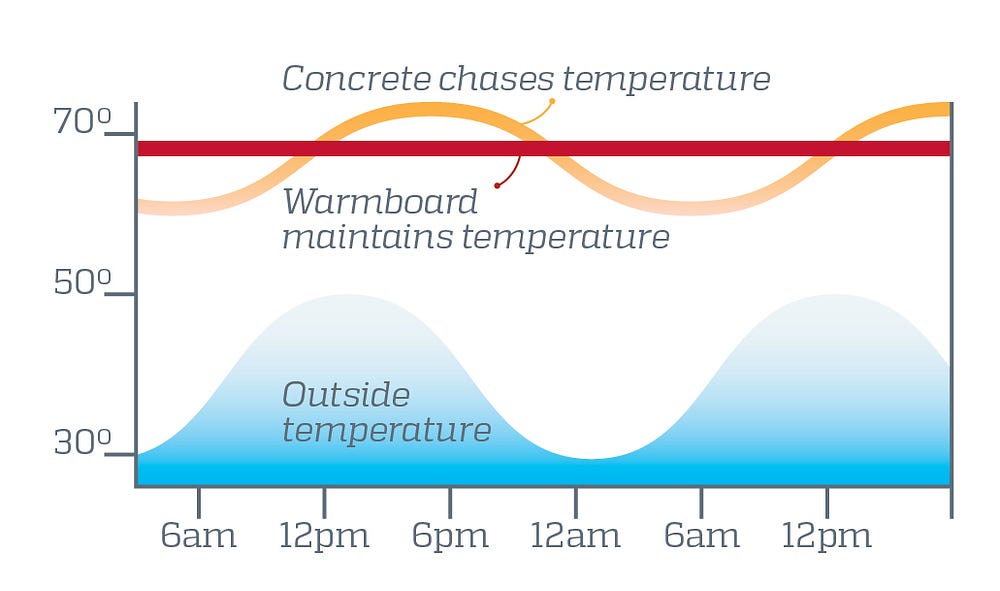 Concrete chases temperature

70º

Warmboard maintains temperature

50º

Outside temperature

30º

6am 12pm 6pm 12am 6am 12pm